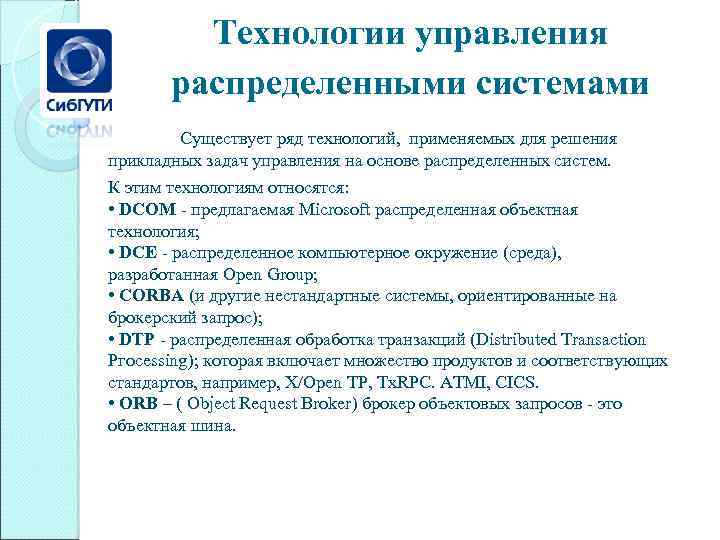 СибГУТИ

Технологии управления распределенными системами

Существует ряд технологий, применяемых для решения прикладных задач управления на основе распределенных систем.

К этим технологиям относятся:
• DCOM - предлагаемая Microsoft распределенная объектная технология;
• DCE - распределенное компьютерное окружение (среда), разработанная Open Group;
• CORBA (и другие нестандартные системы, ориентированные на брокерский запрос);
• DTP - распределенная обработка транзакций (Distributed Transaction Processing); которая включает множество продуктов и соответствующих стандартов, например, X/Open TP, TxRPC. ATMI, CICS.
• ORB – ( Object Request Broker) брокер объектовых запросов - это объектная шина.